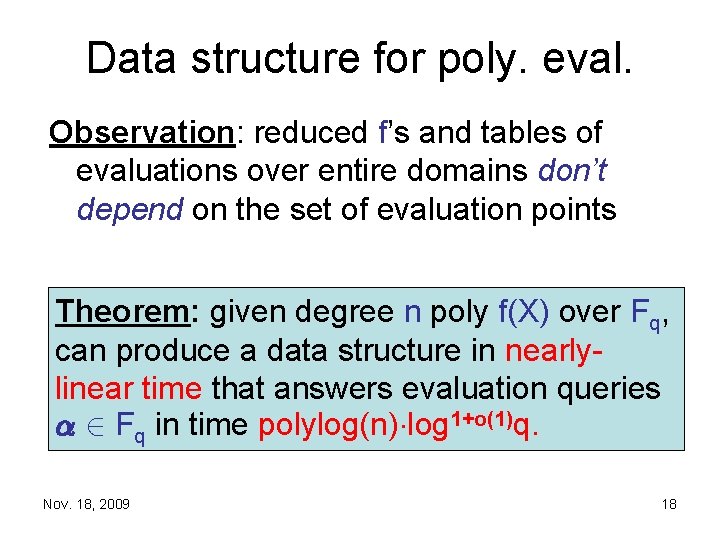 Data structure for poly. eval.

Observation: reduced f's and tables of evaluations over entire domains don't depend on the set of evaluation points

Theorem: given degree n poly f(X) over $F_q$, can produce a data structure in nearly-linear time that answers evaluation queries $\alpha \in F_q$ in time polylog(n)$\cdot$log$^{1+o(1)}$q.

Nov. 18, 2009

18